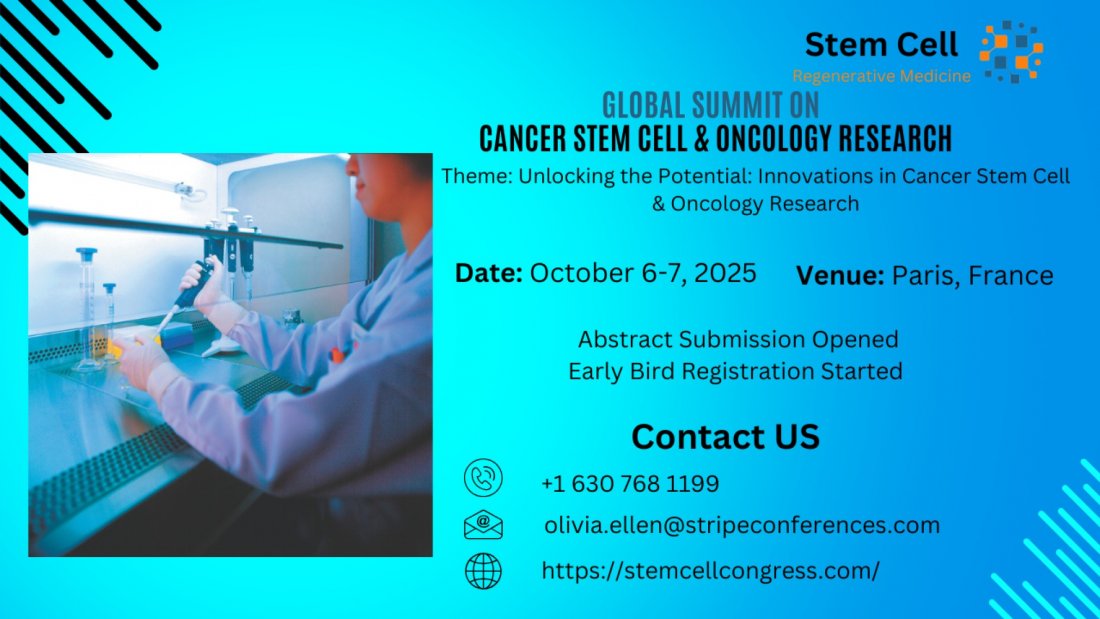 Stem Cell
Regenerative Medicine

GLOBAL SUMMIT ON
CANCER STEM CELL & ONCOLOGY RESEARCH

Theme: Unlocking the Potential: Innovations in Cancer Stem Cell & Oncology Research

Date: October 6-7, 2025

Venue: Paris, France

Abstract Submission Opened
Early Bird Registration Started

Contact US

+1 630 768 1199

olivia.ellen@stripeconferences.com

https://stemcellcongress.com/